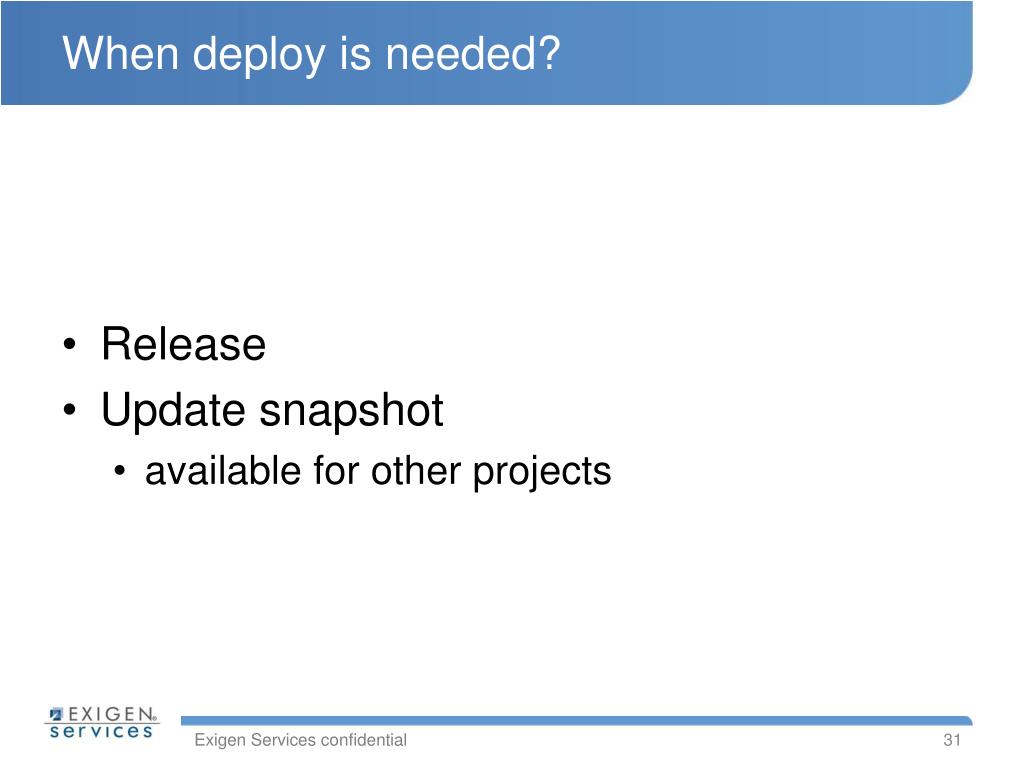 When deploy is needed?

• Release
• Update snapshot
 • available for other projects

EXIGEN® services

Exigen Services confidential

31